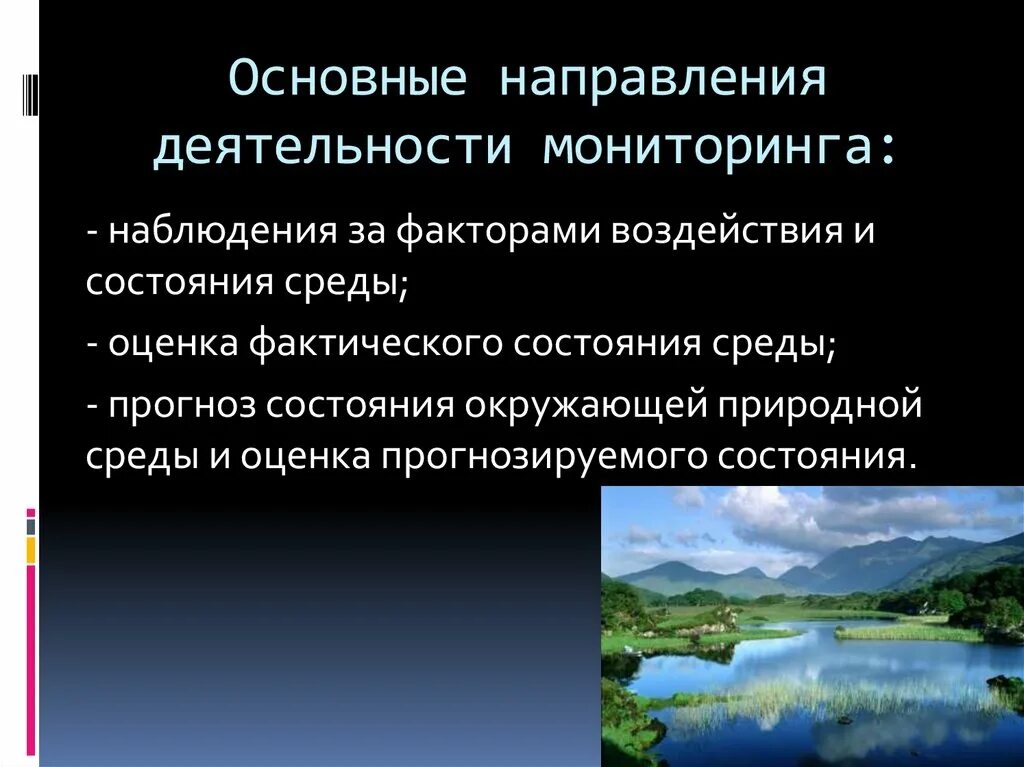 Основные направления деятельности мониторинга:

- наблюдения за факторами воздействия и состояния среды;

- оценка фактического состояния среды;

- прогноз состояния окружающей природной среды и оценка прогнозируемого состояния.